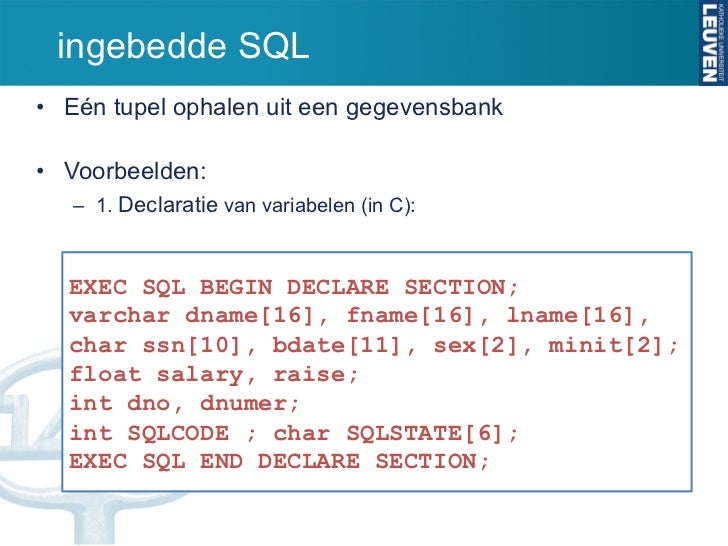 ingebedde SQL

KATHOLIEKE UNIVERSITEIT LEUVEN

• Eén tupel ophalen uit een gegevensbank

• Voorbeelden:
– 1. Declaratie van variabelen (in C):

EXEC SQL BEGIN DECLARE SECTION;
varchar dname[16], fname[16], lname[16],
char ssn[10], bdate[11], sex[2], minit[2];
float salary, raise;
int dno, dnumer;
int SQLCODE ; char SQLSTATE[6];
EXEC SQL END DECLARE SECTION;